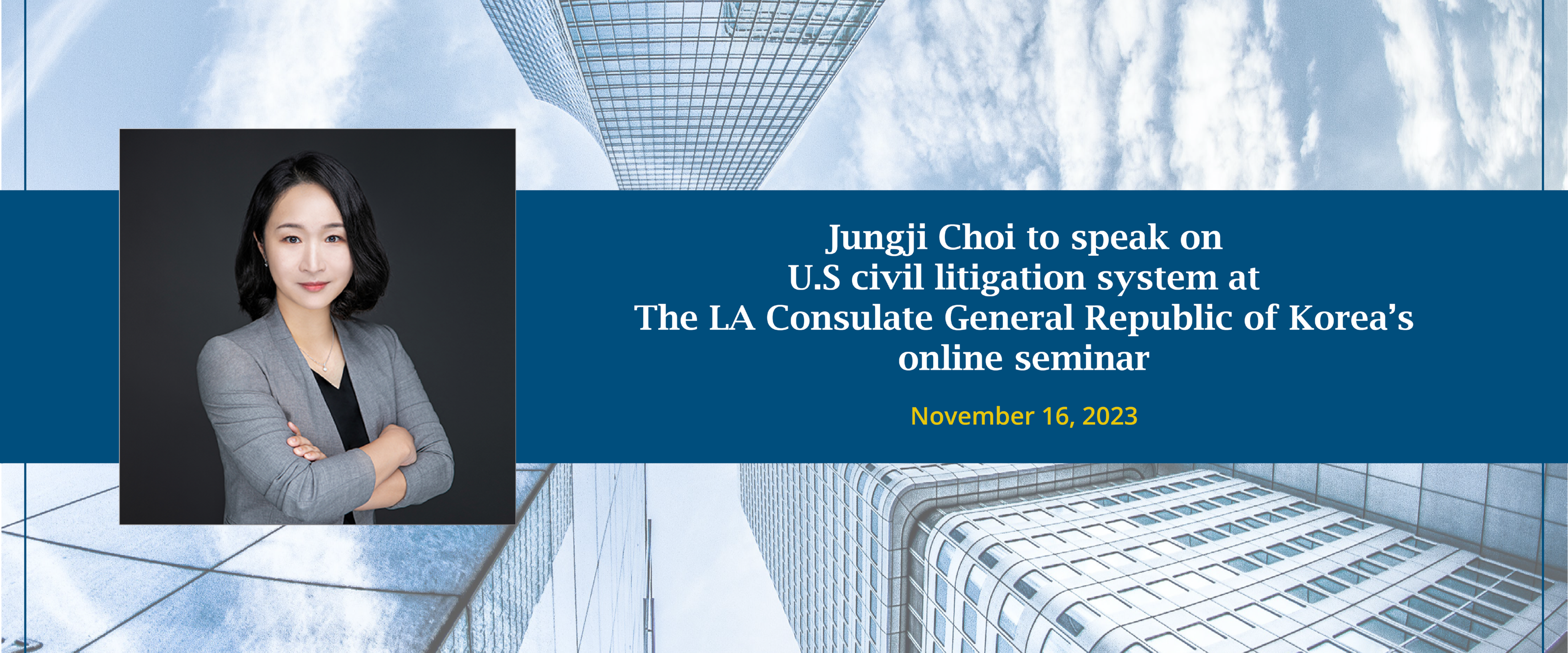 Jungji Choi to speak on U.S civil litigation system at The LA Consulate General Republic of Korea's online seminar

November 16, 2023